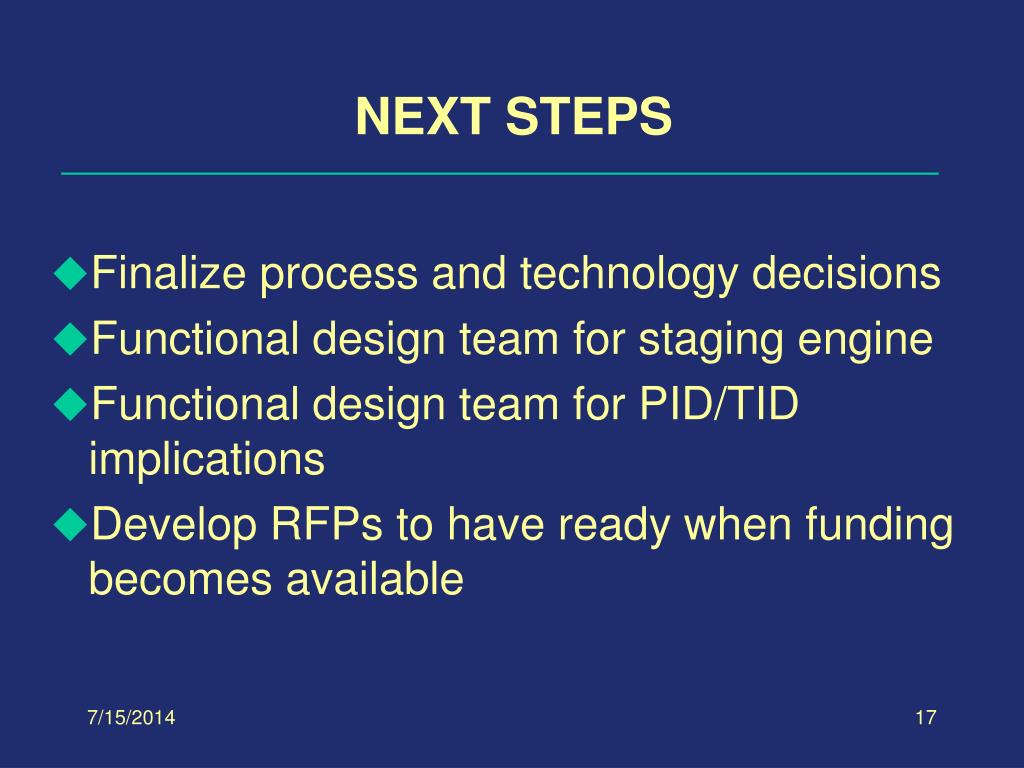 NEXT STEPS

◆Finalize process and technology decisions
◆Functional design team for staging engine
◆Functional design team for PID/TID implications
◆Develop RFPs to have ready when funding becomes available

7/15/2014

17